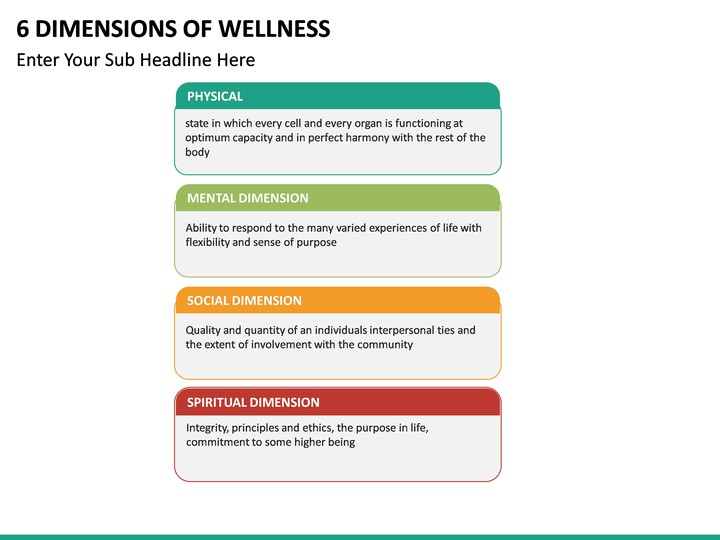 6 DIMENSIONS OF WELLNESS

Enter Your Sub Headline Here

PHYSICAL

state in which every cell and every organ is functioning at optimum capacity and in perfect harmony with the rest of the body

MENTAL DIMENSION

Ability to respond to the many varied experiences of life with flexibility and sense of purpose

SOCIAL DIMENSION

Quality and quantity of an individuals interpersonal ties and the extent of involvement with the community

SPIRITUAL DIMENSION

Integrity, principles and ethics, the purpose in life, commitment to some higher being